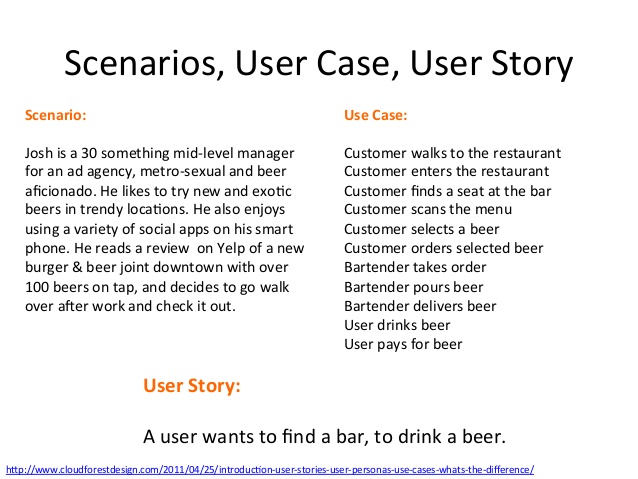 Scenarios, User Case, User Story

Scenario:

Josh is a 30 something mid-level manager for an ad agency, metro-sexual and beer aficionado. He likes to try new and exotic beers in trendy locations. He also enjoys using a variety of social apps on his smart phone. He reads a review on Yelp of a new burger & beer joint downtown with over 100 beers on tap, and decides to go walk over after work and check it out.

Use Case:

Customer walks to the restaurant
Customer enters the restaurant
Customer finds a seat at the bar
Customer scans the menu
Customer selects a beer
Customer orders selected beer
Bartender takes order
Bartender pours beer
Bartender delivers beer
User drinks beer
User pays for beer

User Story:

A user wants to find a bar, to drink a beer.

http://www.cloudforestdesign.com/2011/04/25/introduction-user-stories-user-personas-use-cases-whats-the-difference/